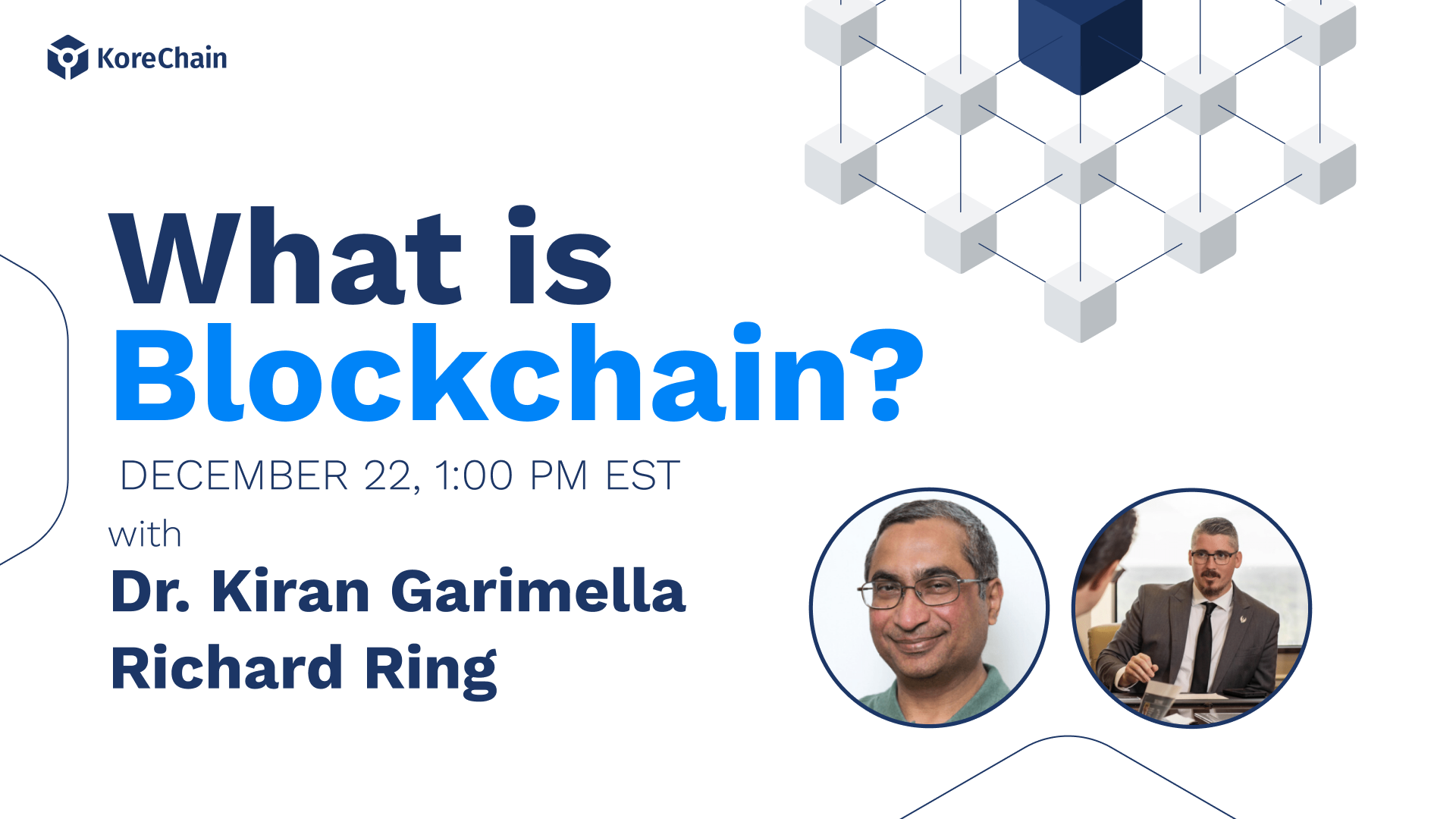 KoreChain

What is Blockchain?

DECEMBER 22, 1:00 PM EST

with

Dr. Kiran Garimella

Richard Ring